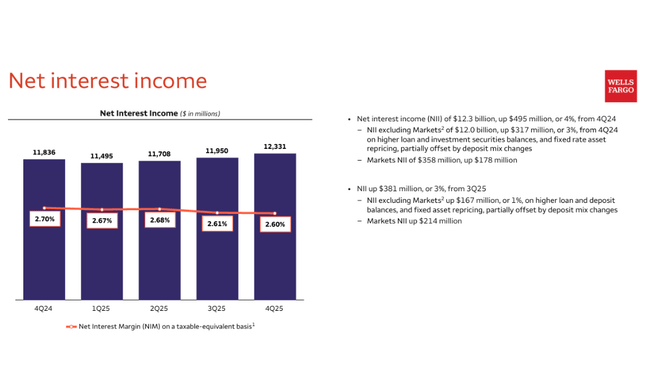 Net interest income

WELLS FARGO

Net Interest Income ($ in millions)

11,836
11,495
11,708
11,950
12,331

2.70%
2.67%
2.68%
2.61%
2.60%

4Q24
1Q25
2Q25
3Q25
4Q25

Net Interest Margin (NIM) on a taxable-equivalent basis$^1$

• Net interest income (NII) of $12.3 billion, up $495 million, or 4%, from 4Q24
– NII excluding Markets$^2$ of $12.0 billion, up $317 million, or 3%, from 4Q24 on higher loan and investment securities balances, and fixed rate asset repricing, partially offset by deposit mix changes
– Markets NII of $358 million, up $178 million

• NII up $381 million, or 3%, from 3Q25
– NII excluding Markets$^2$ up $167 million, or 1%, on higher loan and deposit balances, and fixed asset repricing, partially offset by deposit mix changes
– Markets NII up $214 million